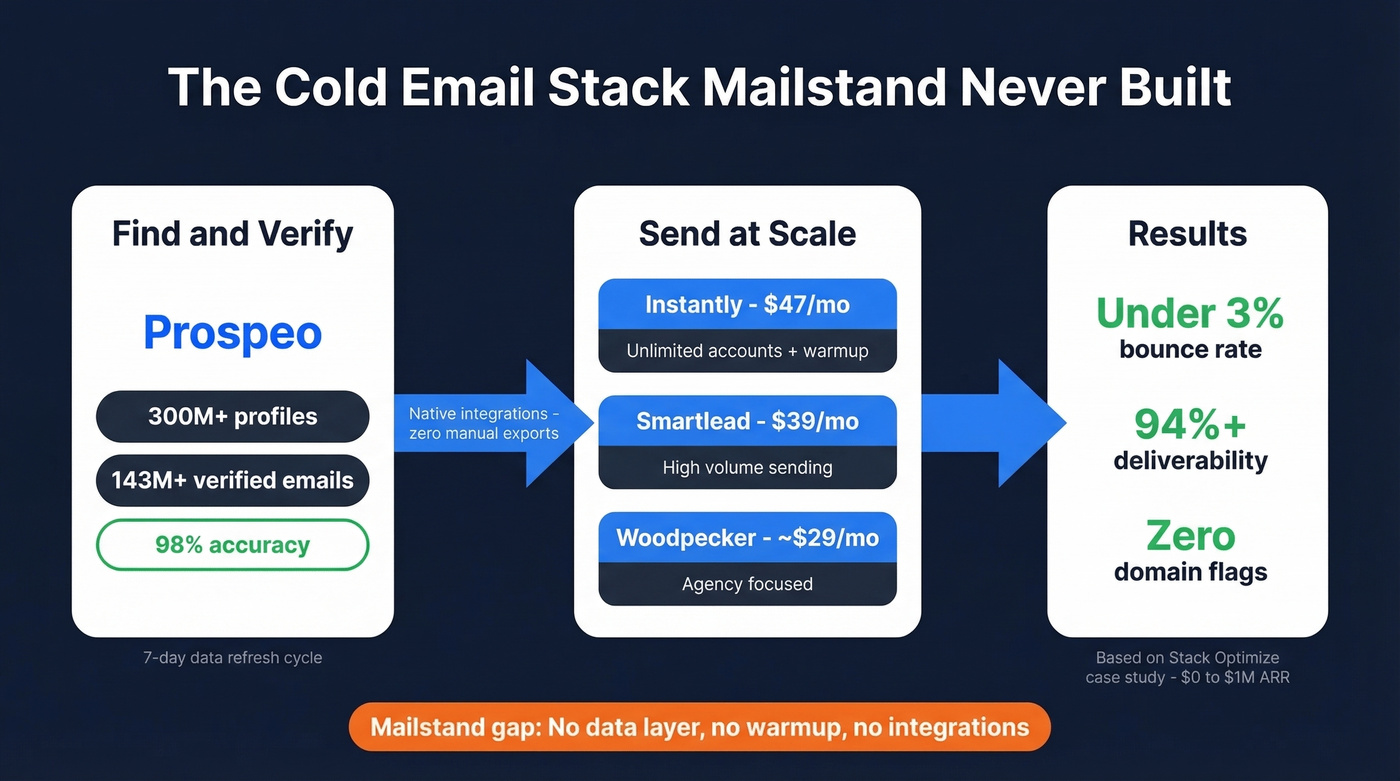 The Cold Email Stack Mailstand Never Built

Find and Verify

Prospeo

300M+ profiles

143M+ verified emails

98% accuracy

7-day data refresh cycle

Native integrations - zero manual exports

Send at Scale

Instantly - $47/mo

Unlimited accounts + warmup

Smartlead - $39/mo

High volume sending

Woodpecker - ~$29/mo

Agency focused

Results

Under 3%
bounce rate

94%+
deliverability

Zero
domain flags

Based on Stack Optimize case study - $0 to $1M ARR

Mailstand gap: No data layer, no warmup, no integrations